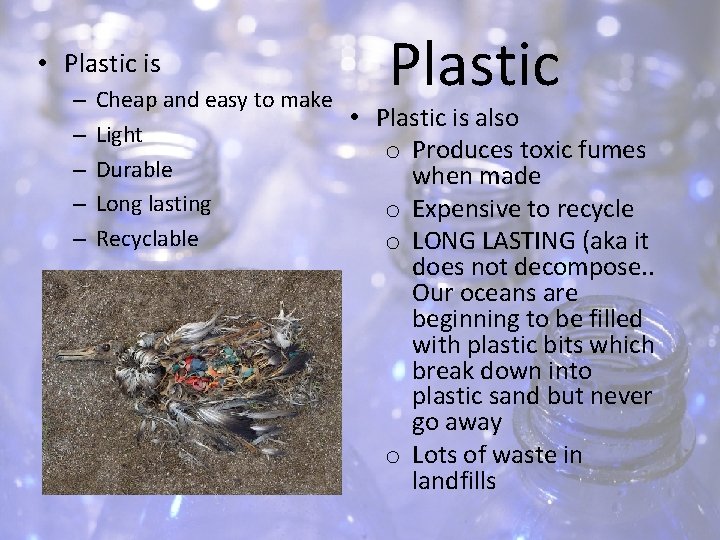 Plastic

• Plastic is
– Cheap and easy to make
– Light
– Durable
– Long lasting
– Recyclable

• Plastic is also
o Produces toxic fumes when made
o Expensive to recycle
o LONG LASTING (aka it does not decompose.. Our oceans are beginning to be filled with plastic bits which break down into plastic sand but never go away
o Lots of waste in landfills